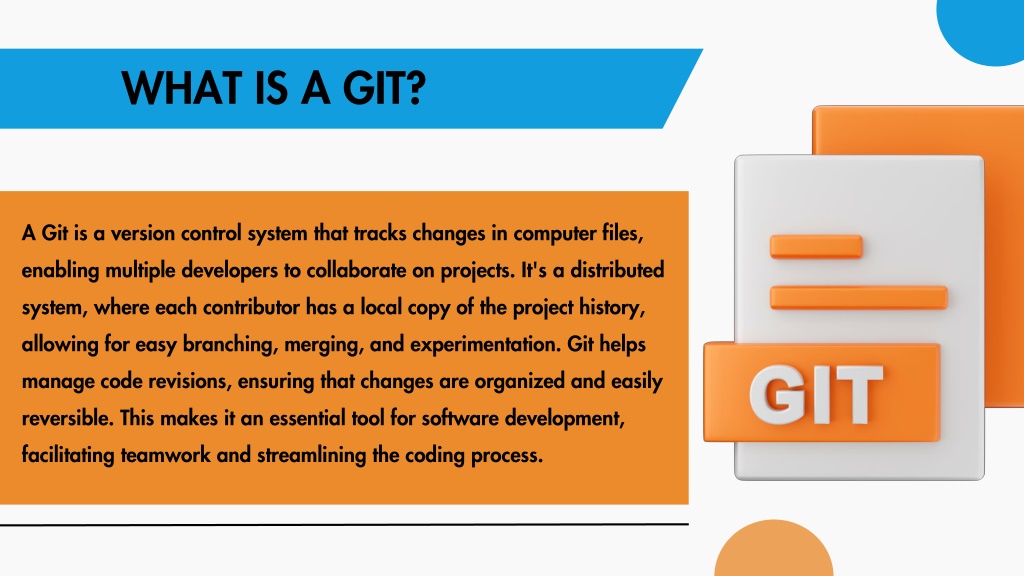 WHAT IS A GIT?

A Git is a version control system that tracks changes in computer files, enabling multiple developers to collaborate on projects. It's a distributed system, where each contributor has a local copy of the project history, allowing for easy branching, merging, and experimentation. Git helps manage code revisions, ensuring that changes are organized and easily reversible. This makes it an essential tool for software development, facilitating teamwork and streamlining the coding process.

GIT